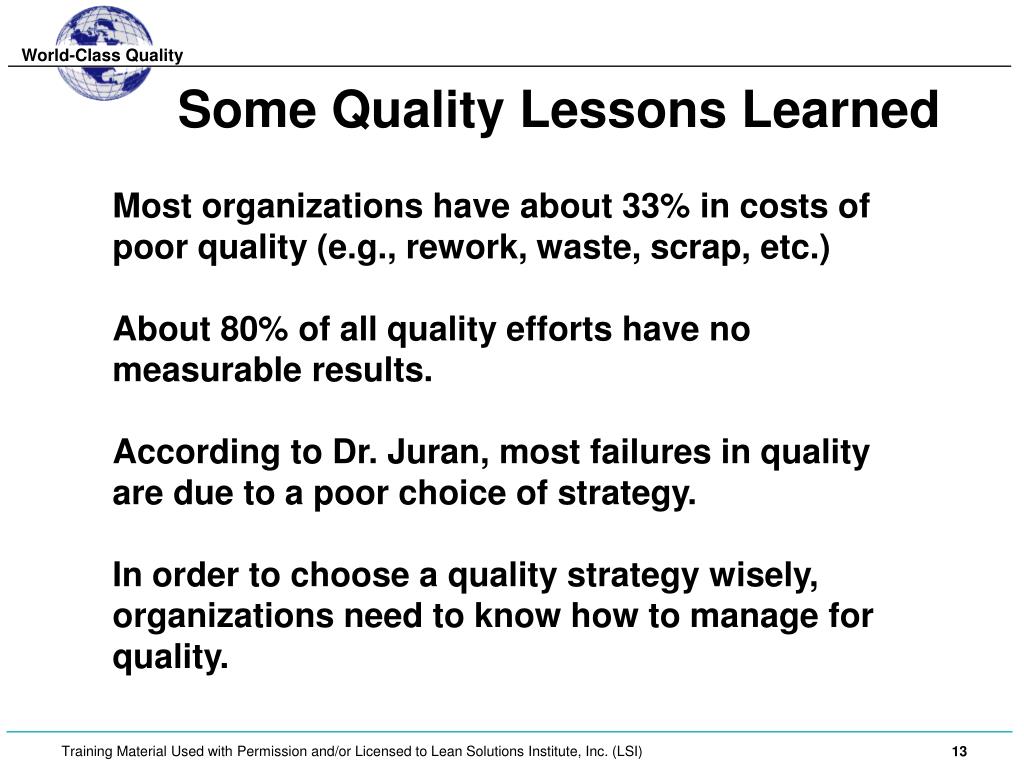 World-Class Quality

Some Quality Lessons Learned

Most organizations have about 33% in costs of poor quality (e.g., rework, waste, scrap, etc.)

About 80% of all quality efforts have no measurable results.

According to Dr. Juran, most failures in quality are due to a poor choice of strategy.

In order to choose a quality strategy wisely, organizations need to know how to manage for quality.

Training Material Used with Permission and/or Licensed to Lean Solutions Institute, Inc. (LSI)

13